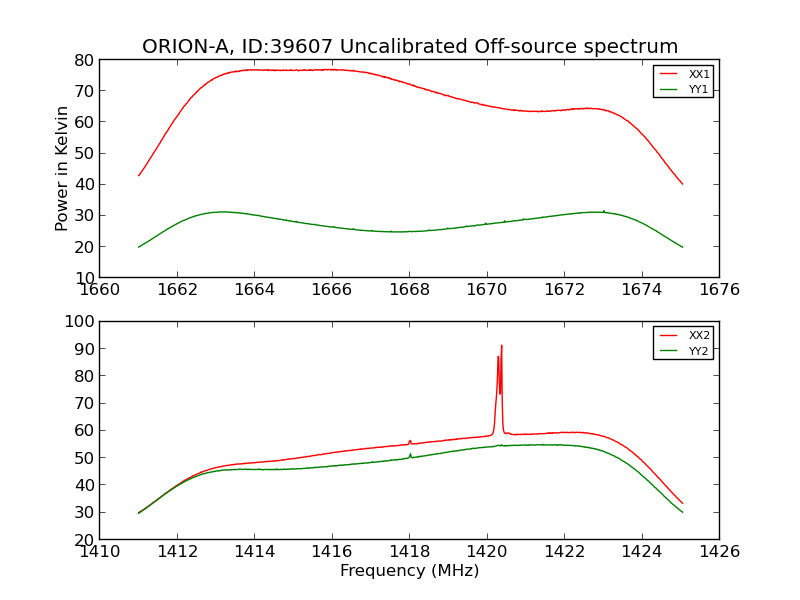 ORION-A, ID:39607 Uncalibrated Off-source spectrum

Power in Kelvin

80
70
60
50
40
30
20
10

XX1
YY1

1660 1662 1664 1666 1668 1670 1672 1674 1676

100
90
80
70
60
50
40
30
20

XX2
YY2

1410 1412 1414 1416 1418 1420 1422 1424 1426

Frequency (MHz)